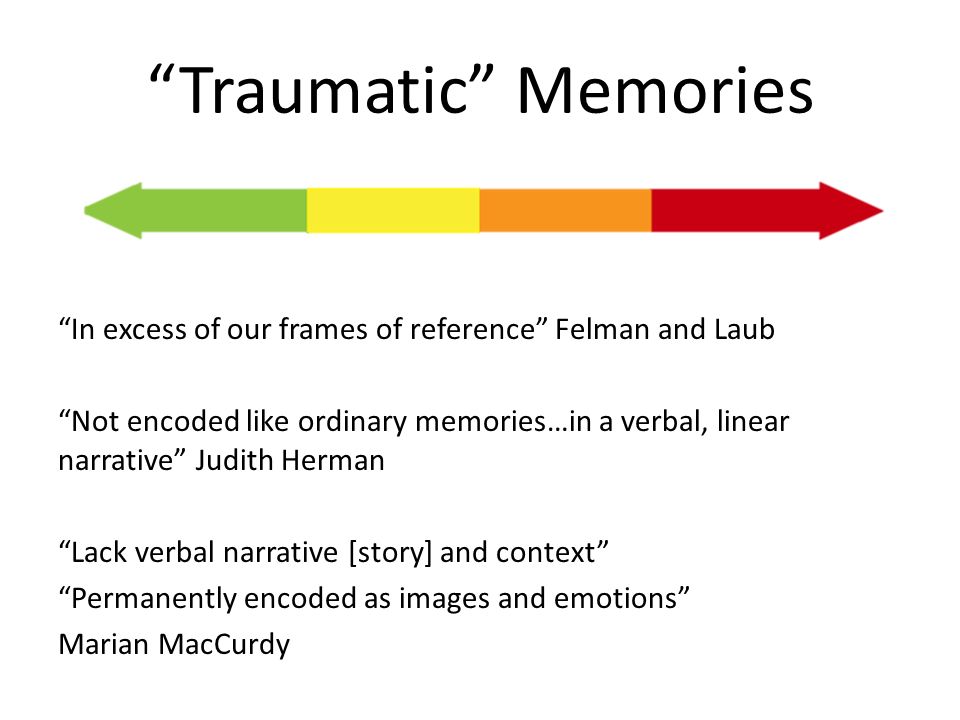 “Traumatic” Memories

“In excess of our frames of reference” Felman and Laub

“Not encoded like ordinary memories…in a verbal, linear narrative” Judith Herman

“Lack verbal narrative [story] and context”
“Permanently encoded as images and emotions”
Marian MacCurdy